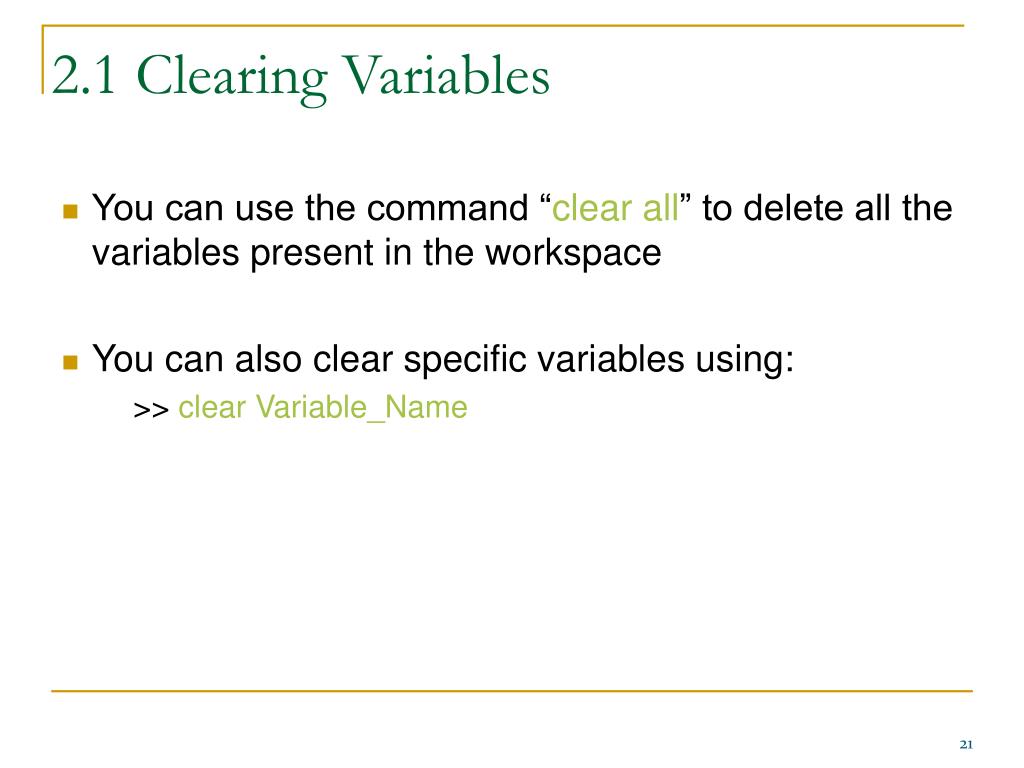 2.1 Clearing Variables

You can use the command “clear all” to delete all the variables present in the workspace

You can also clear specific variables using:
>> clear Variable_Name

21